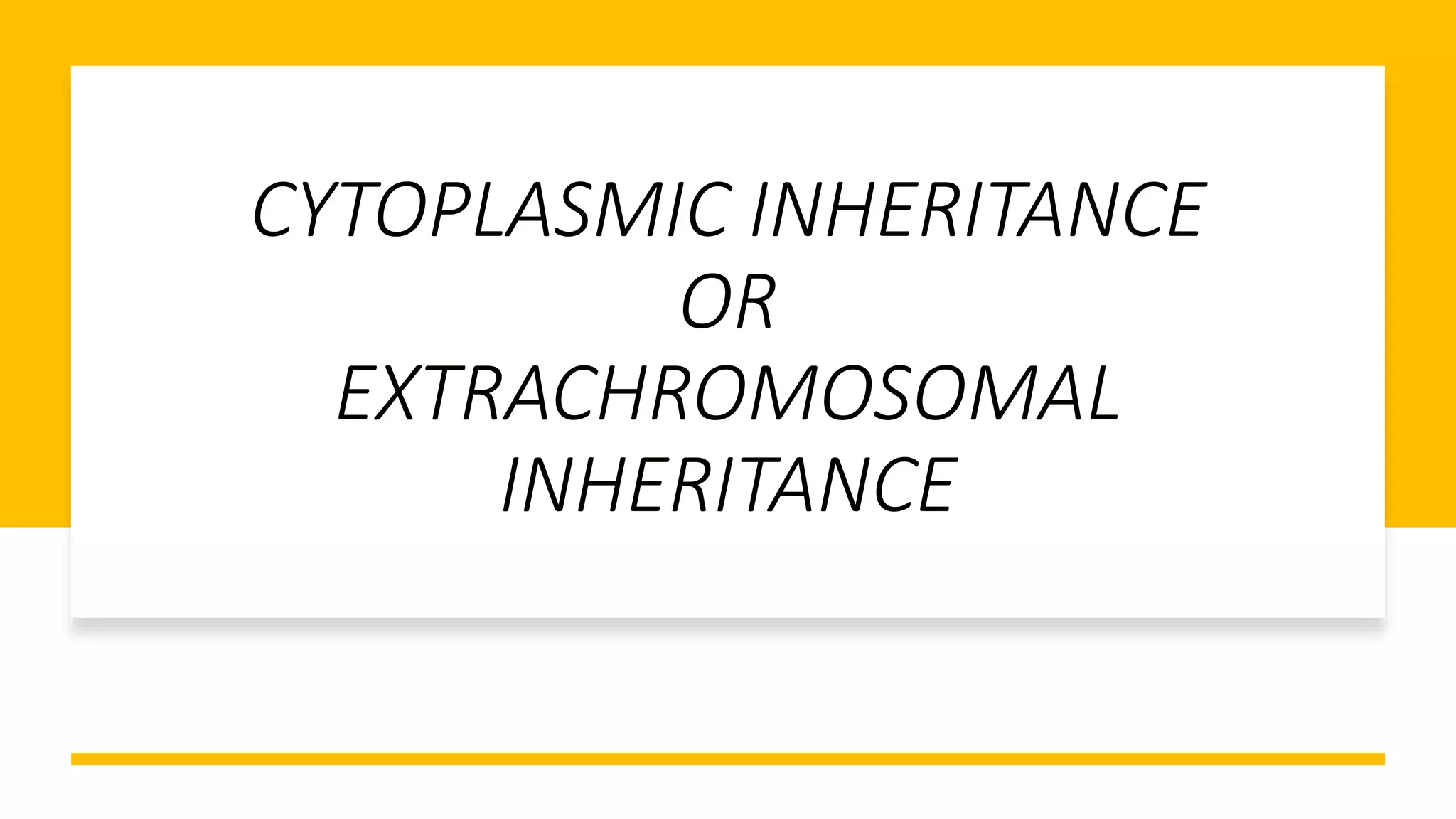 CYTOPLASMIC INHERITANCE
OR
EXTRACHROMOSOMAL
INHERITANCE